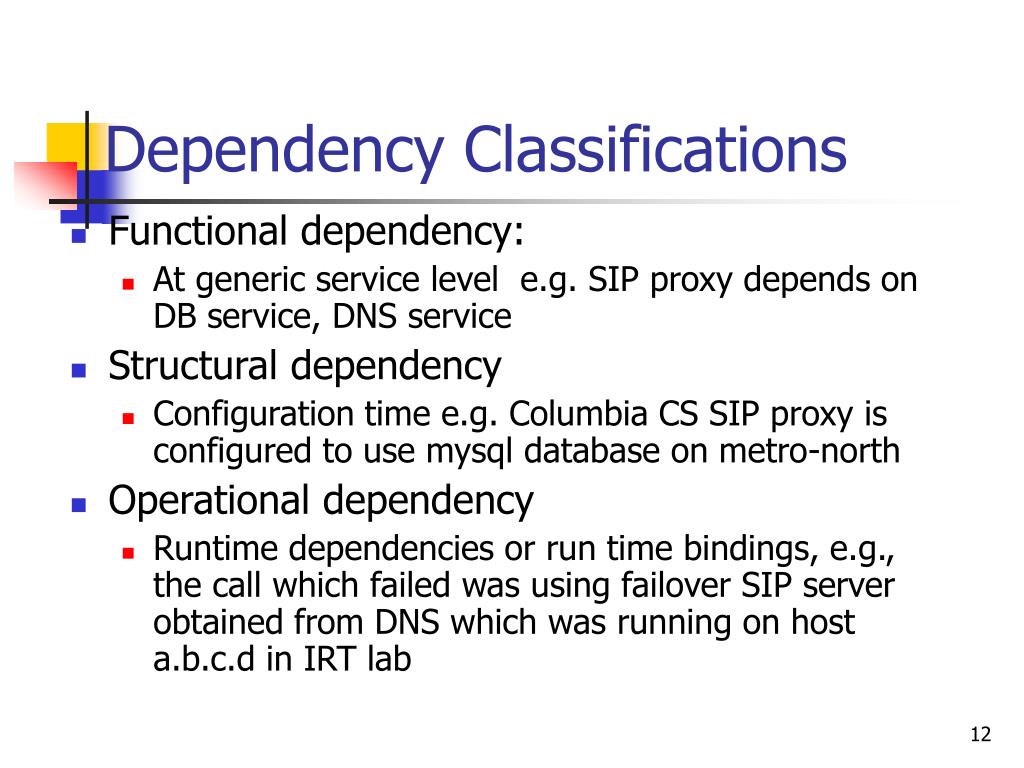 Dependency Classifications

- Functional dependency:
  - At generic service level e.g. SIP proxy depends on DB service, DNS service
- Structural dependency
  - Configuration time e.g. Columbia CS SIP proxy is configured to use mysql database on metro-north
- Operational dependency
  - Runtime dependencies or run time bindings, e.g., the call which failed was using failover SIP server obtained from DNS which was running on host a.b.c.d in IRT lab

12